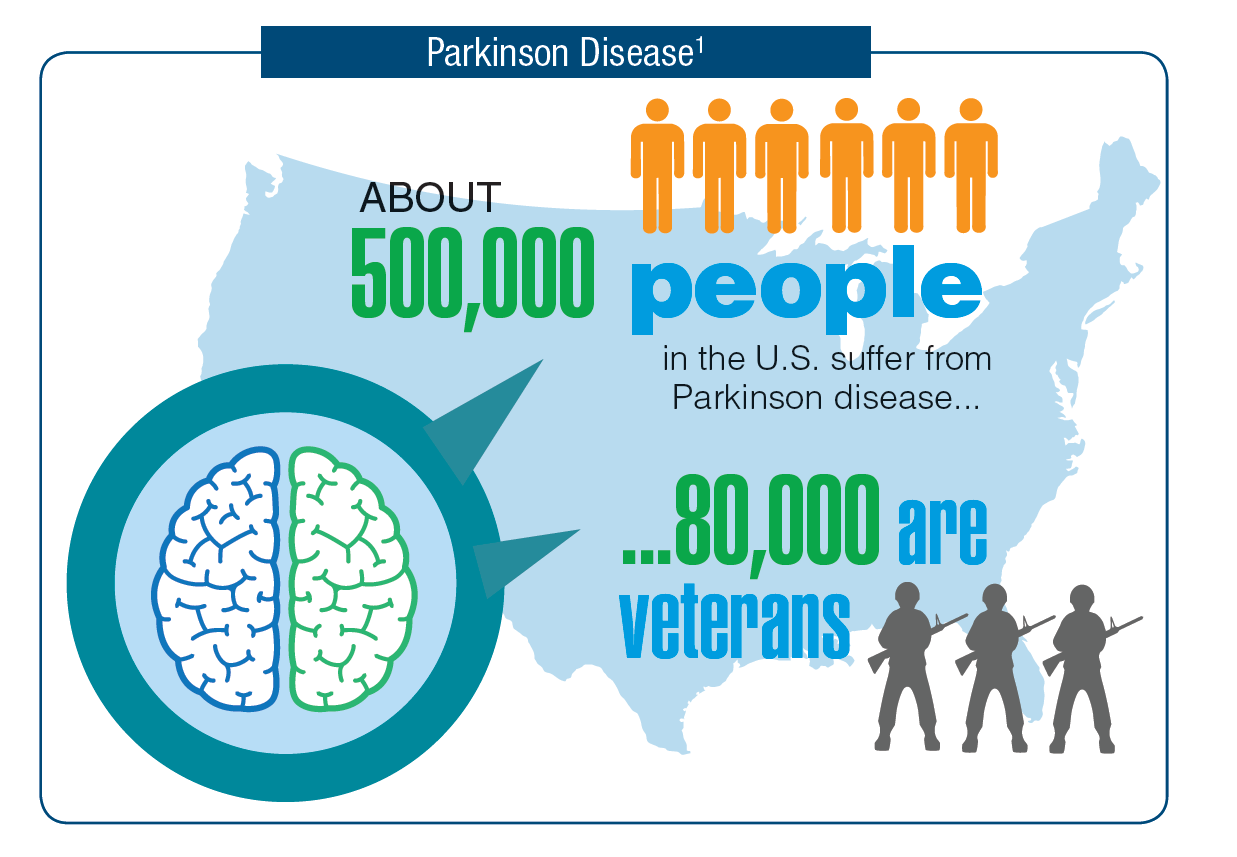 Parkinson Disease$^1$

ABOUT 500,000 people in the U.S. suffer from Parkinson disease...

...80,000 are veterans